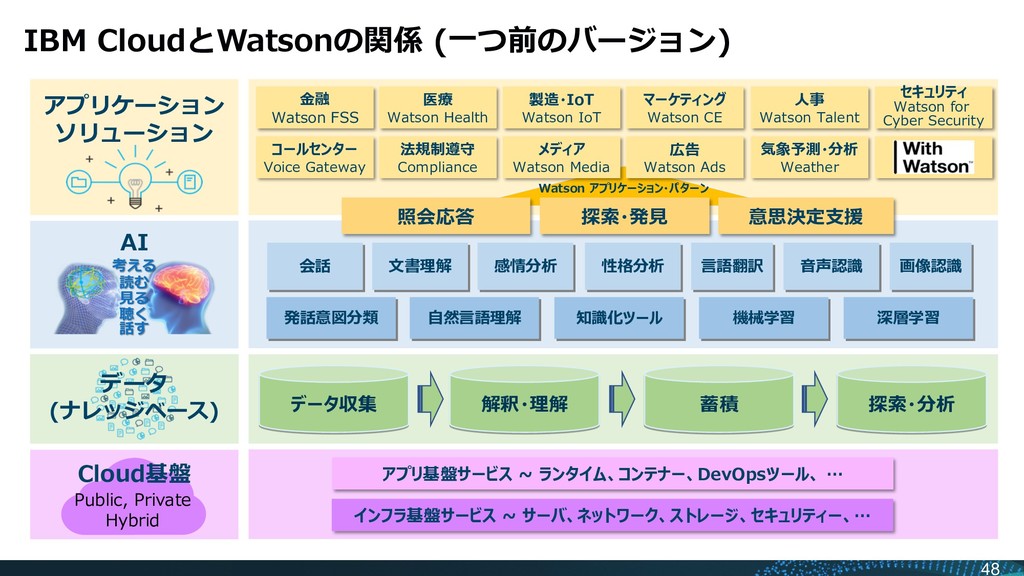 IBM CloudとWatsonの関係 (一つ前のバージョン)

アプリケーション ソリューション

金融
Watson FSS

医療
Watson Health

製造・IoT
Watson IoT

マーケティング
Watson CE

人事
Watson Talent

セキュリティ
Watson for Cyber Security

コールセンター
Voice Gateway

法規制遵守
Compliance

メディア
Watson Media

広告
Watson Ads

気象予測・分析
Weather

With Watson

Watson アプリケーション・パターン

照会応答

探索・発見

意思決定支援

AI

考える
読む
見る
聴く
話す

会話

文書理解

感情分析

性格分析

言語翻訳

音声認識

画像認識

発話意図分類

自然言語理解

知識化ツール

機械学習

深層学習

データ (ナレッジベース)

データ収集

解釈・理解

蓄積

探索・分析

Cloud基盤

Public, Private Hybrid

アプリ基盤サービス ~ ランタイム、コンテナー、DevOpsツール、…

インフラ基盤サービス ~ サーバ、ネットワーク、ストレージ、セキュリティー、…

48